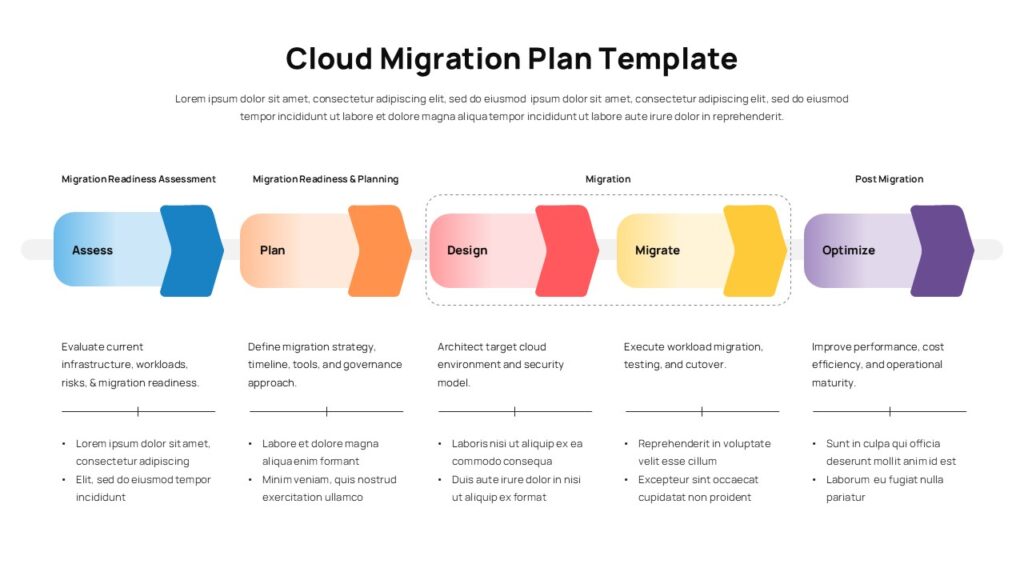 Cloud Migration Plan Template

Lorem ipsum dolor sit amet, consectetur adipiscing elit, sed do eiusmod ipsum dolor sit amet, consectetur adipiscing elit, sed do eiusmod tempor incididunt ut labore et dolore magna aliqua tempor incididunt ut labore aute irure dolor in reprehenderit.

Migration Readiness Assessment

Assess

Evaluate current infrastructure, workloads, risks, & migration readiness.

- Lorem ipsum dolor sit amet, consectetur adipiscing
- Elit, sed do eiusmod tempor incididunt

Migration Readiness & Planning

Plan

Define migration strategy, timeline, tools, and governance approach.

- Labore et dolore magna aliqua enim formant
- Minim veniam, quis nostrud exercitation ullamco

Migration

Design

Architect target cloud environment and security model.

- Laboris nisi ut aliquip ex ea commodo consequa
- Duis aute irure dolor in nisi ut aliquip ex format

Migrate

Execute workload migration, testing, and cutover.

- Reprehenderit in voluptate velit esse cillum
- Excepteur sint occaecat cupidatat non proident

Post Migration

Optimize

Improve performance, cost efficiency, and operational maturity.

- Sunt in culpa qui officia deserunt mollit anim id est
- Laborum eu fugiat nulla pariatur